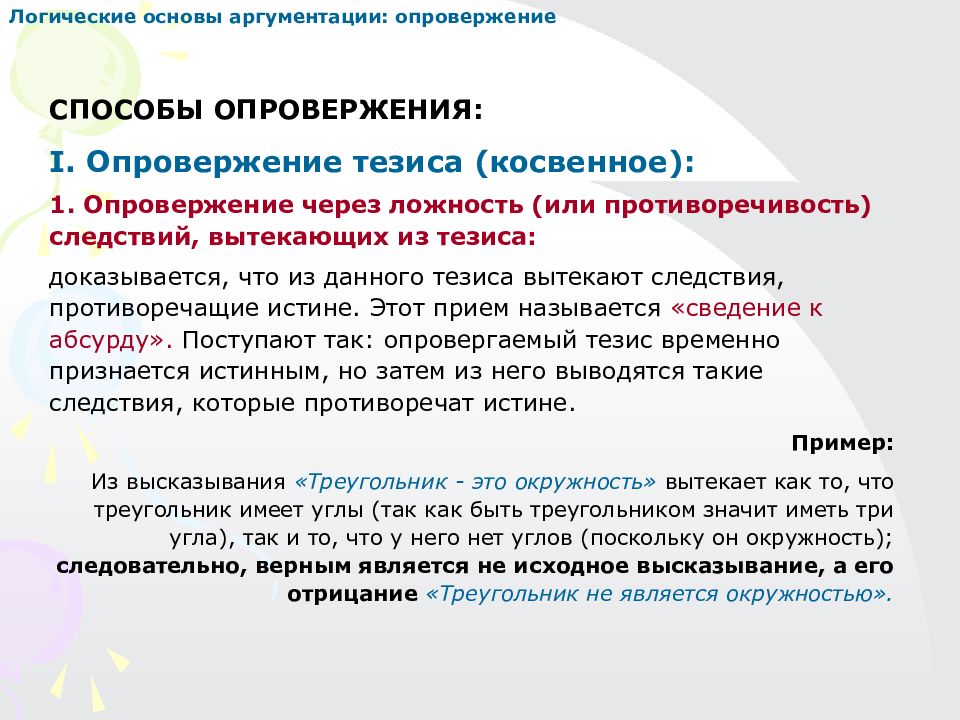 Логические основы аргументации: опровержение

СПОСОБЫ ОПРОВЕРЖЕНИЯ:

I. Опровержение тезиса (косвенное):

1. Опровержение через ложность (или противоречивость) следствий, вытекающих из тезиса:

доказывается, что из данного тезиса вытекают следствия, противоречащие истине. Этот прием называется «сведение к абсурду». Поступают так: опровергаемый тезис временно признается истинным, но затем из него выводятся такие следствия, которые противоречат истине.

Пример:

Из высказывания «Треугольник - это окружность» вытекает как то, что треугольник имеет углы (так как быть треугольником значит иметь три угла), так и то, что у него нет углов (поскольку он окружность); следовательно, верным является не исходное высказывание, а его отрицание «Треугольник не является окружностью».